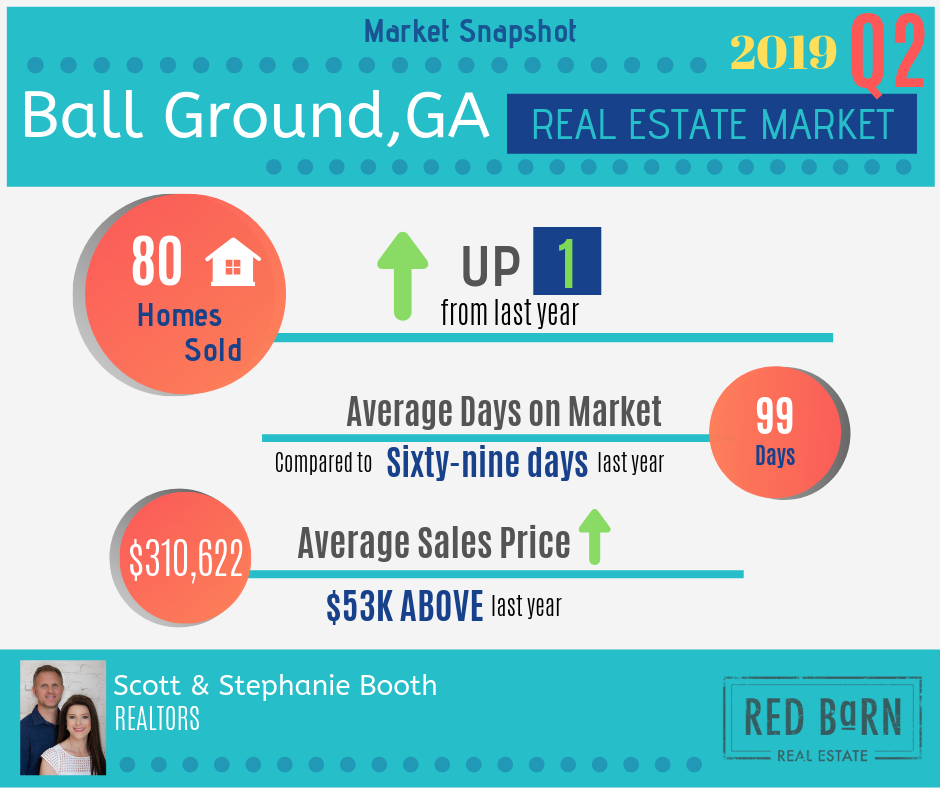 Market Snapshot

2019 Q2

Ball Ground,GA

REAL ESTATE MARKET

80 Homes Sold

UP 1 from last year

Average Days on Market

Compared to Sixty-nine days last year

99 Days

$310,622

Average Sales Price

$53K ABOVE last year

Scott & Stephanie Booth
REALTORS

RED BaRN
REAL ESTATE